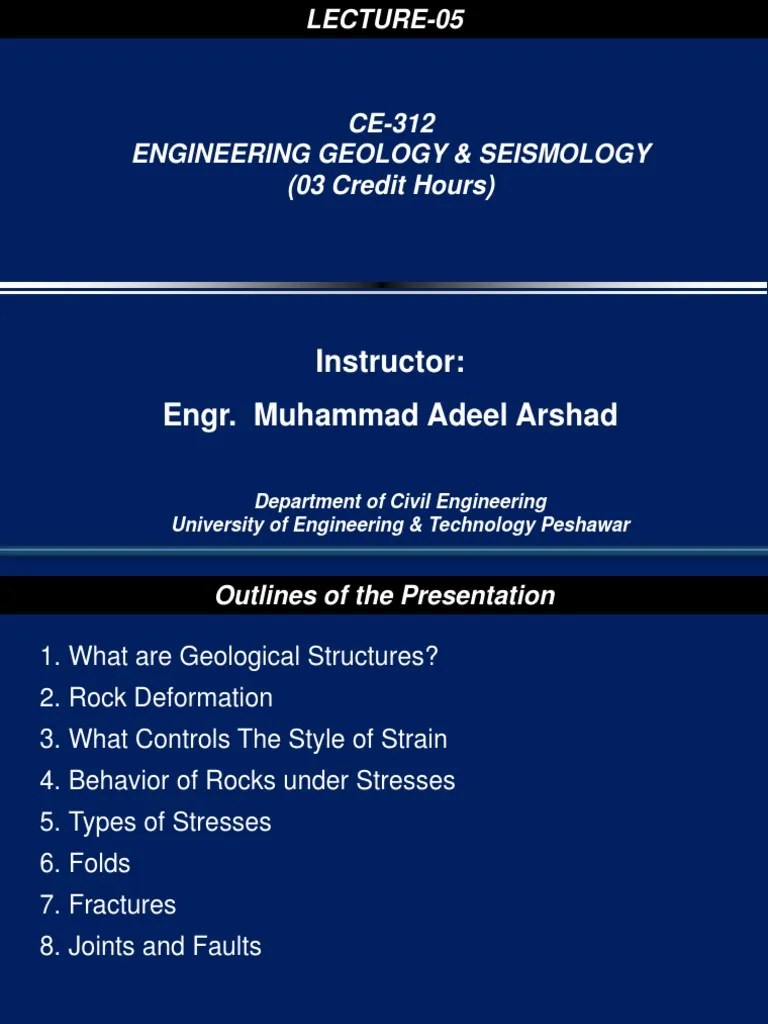 LECTURE-05

CE-312
ENGINEERING GEOLOGY & SEISMOLOGY
(03 Credit Hours)

Instructor:
Engr. Muhammad Adeel Arshad

Department of Civil Engineering
University of Engineering & Technology Peshawar

Outlines of the Presentation

1. What are Geological Structures?
2. Rock Deformation
3. What Controls The Style of Strain
4. Behavior of Rocks under Stresses
5. Types of Stresses
6. Folds
7. Fractures
8. Joints and Faults